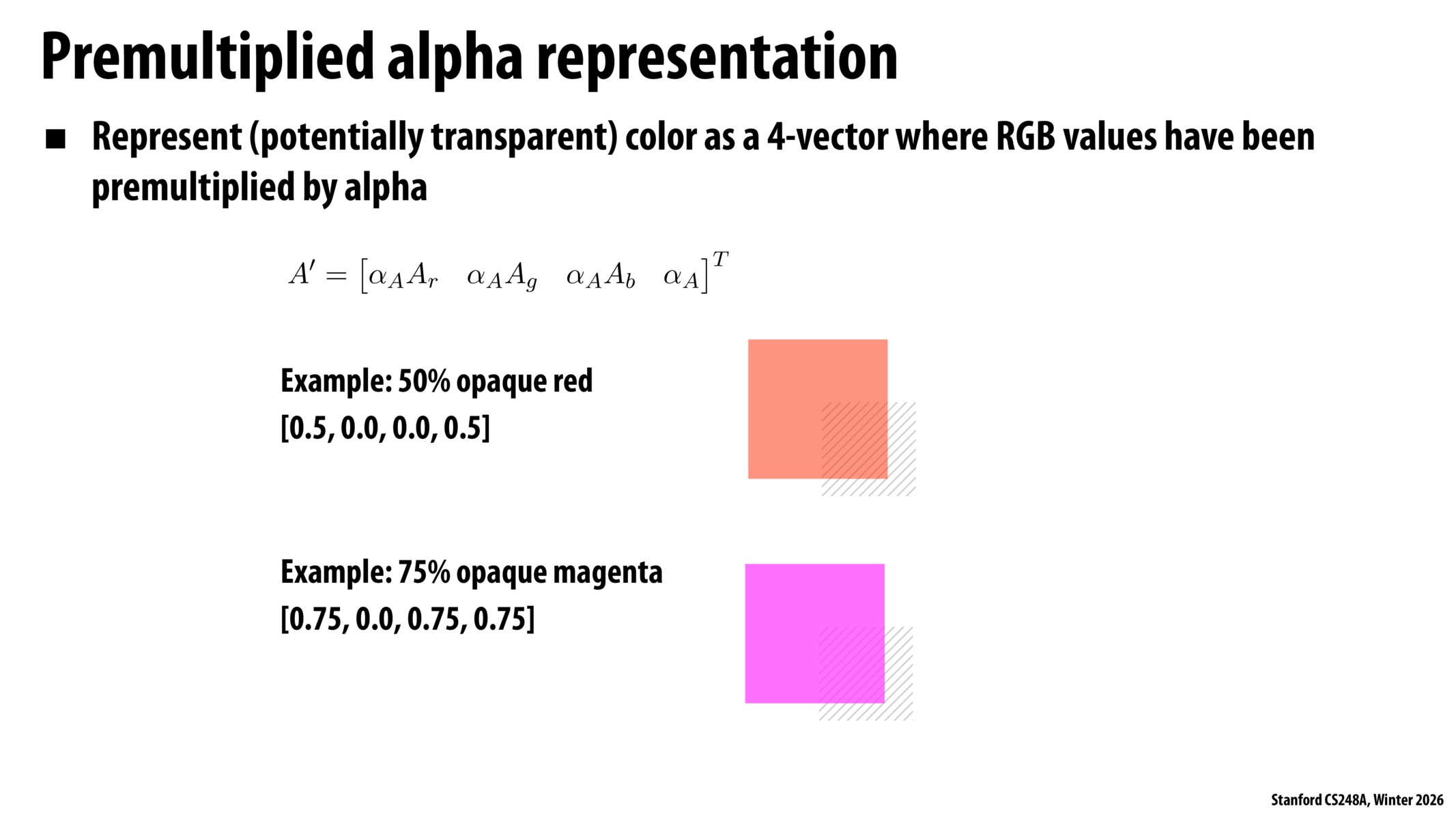 Premultiplied alpha representation

■ Represent (potentially transparent) color as a 4-vector where RGB values have been premultiplied by alpha

$A' = \begin{bmatrix} \alpha_A A_r & \alpha_A A_g & \alpha_A A_b & \alpha_A \end{bmatrix}^T$

Example: 50% opaque red
[0.5, 0.0, 0.0, 0.5]

Example: 75% opaque magenta
[0.75, 0.0, 0.75, 0.75]

Stanford CS248A, Winter 2026